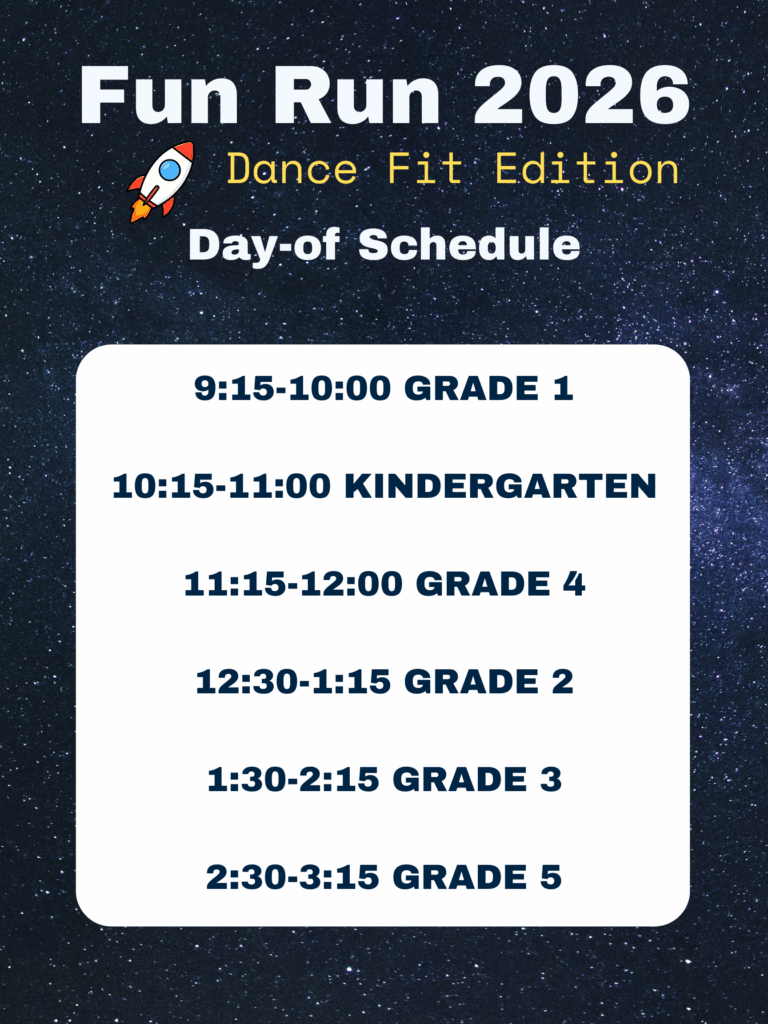 Fun Run 2026

Dance Fit Edition

Day-of Schedule

9:15-10:00 GRADE 1

10:15-11:00 KINDERGARTEN

11:15-12:00 GRADE 4

12:30-1:15 GRADE 2

1:30-2:15 GRADE 3

2:30-3:15 GRADE 5